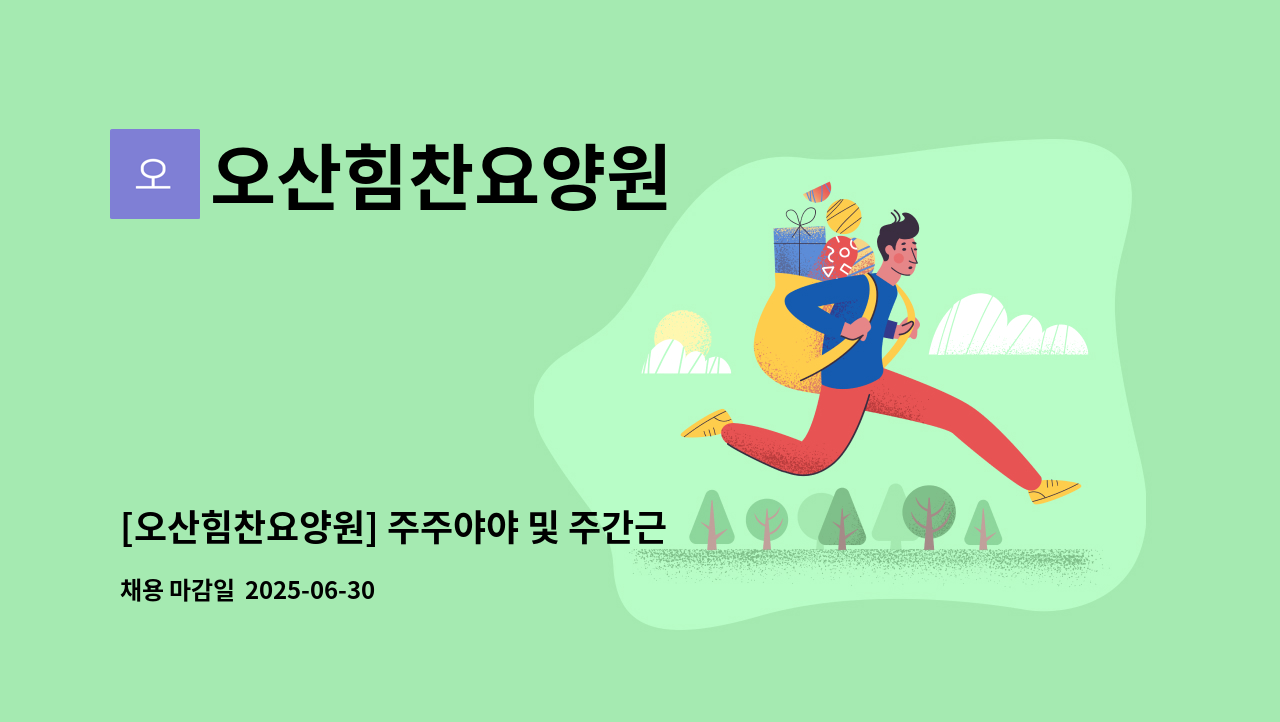 오

오산힘찬요양원

[오산힘찬요양원] 주주야야 및 주간근

채용 마감일 2025-06-30